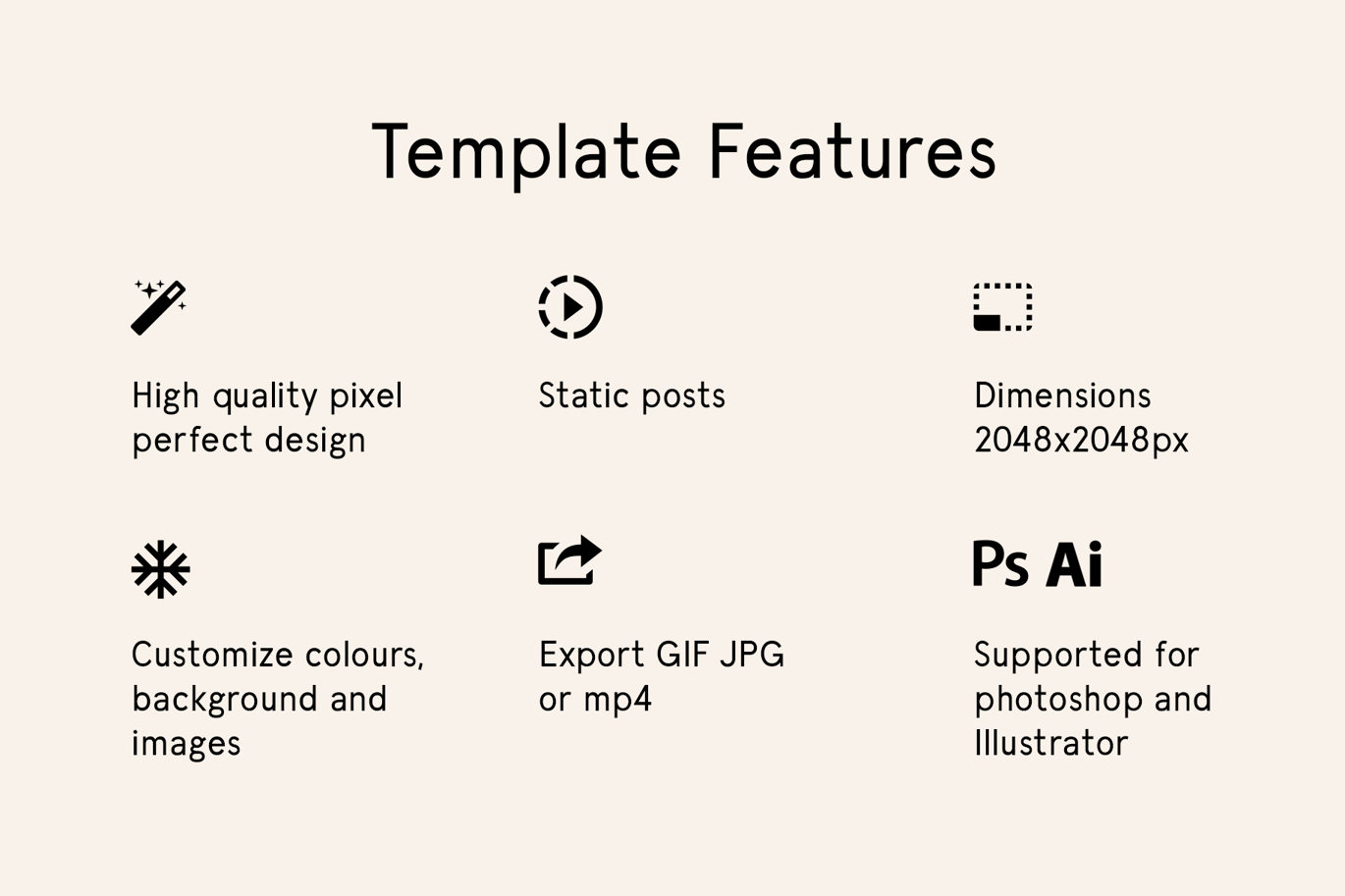 Template Features

High quality pixel perfect design

Static posts

Dimensions 2048x2048px

Customize colours, background and images

Export GIF JPG or mp4

Ps Ai

Supported for photoshop and Illustrator